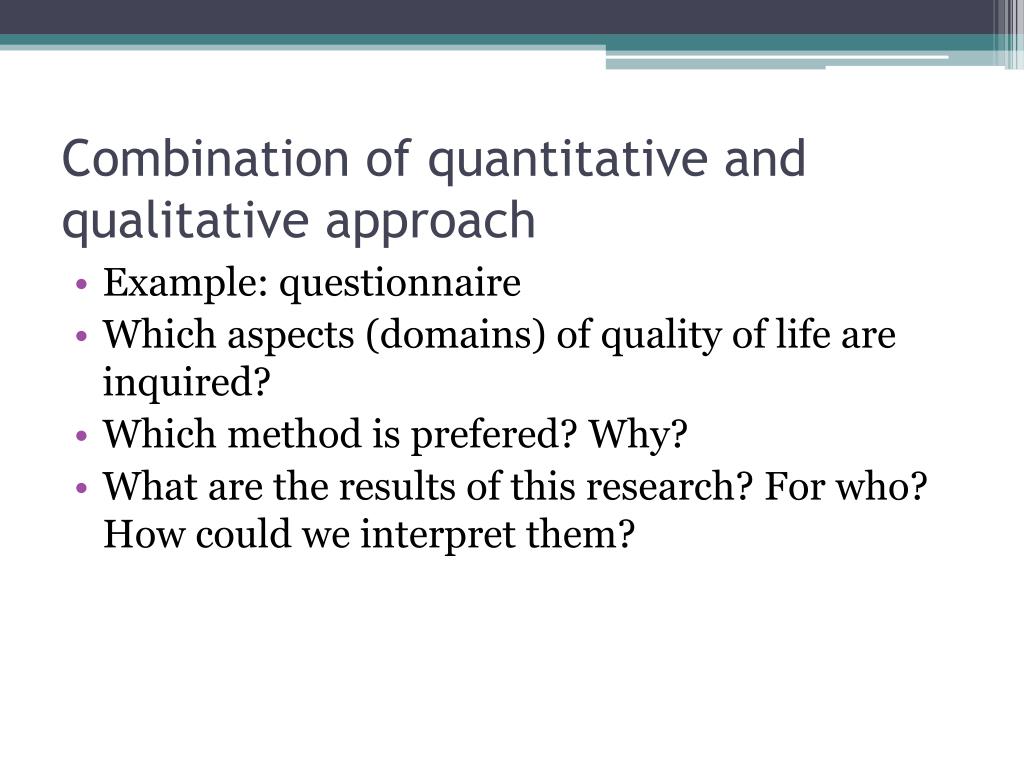 Combination of quantitative and qualitative approach

• Example: questionnaire
• Which aspects (domains) of quality of life are inquired?
• Which method is prefered? Why?
• What are the results of this research? For who? How could we interpret them?